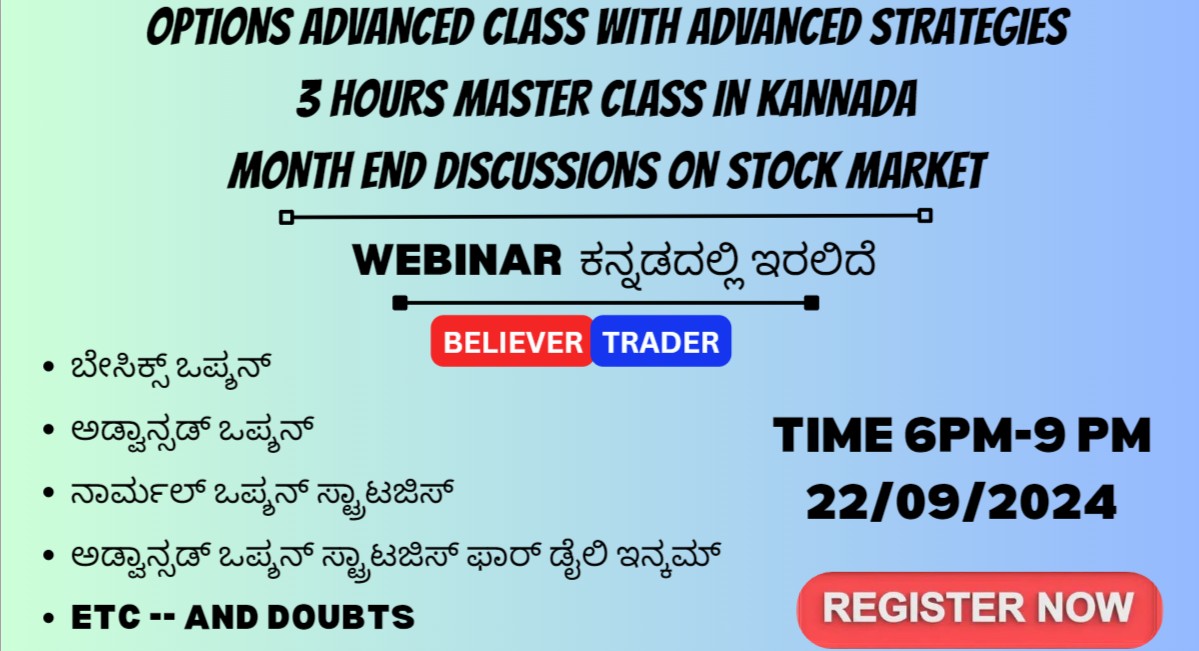 OPTIONS ADVANCED CLASS WITH ADVANCED STRATEGIES
3 HOURS MASTER CLASS IN KANNADA
MONTH END DISCUSSIONS ON STOCK MARKET

WEBINAR ಕನ್ನಡದಲ್ಲಿ ಇರಲಿದೆ

BELIEVER TRADER

• ಬೇಸಿಕ್ಸ್ ಒಪ್ಶನ್
• ಅಡ್ವಾನ್ಸಡ್ ಒಪ್ಶನ್
• ನಾರ್ಮಲ್ ಒಪ್ಶನ್ ಸ್ಟ್ರಾಟಜಿಸ್
• ಅಡ್ವಾನ್ಸಡ್ ಒಪ್ಶನ್ ಸ್ಟ್ರಾಟಜಿಸ್ ಫಾರ್ ಡೈಲಿ ಇನ್ಕಮ್
• ETC -- AND DOUBTS

TIME 6PM-9 PM
22/09/2024

REGISTER NOW